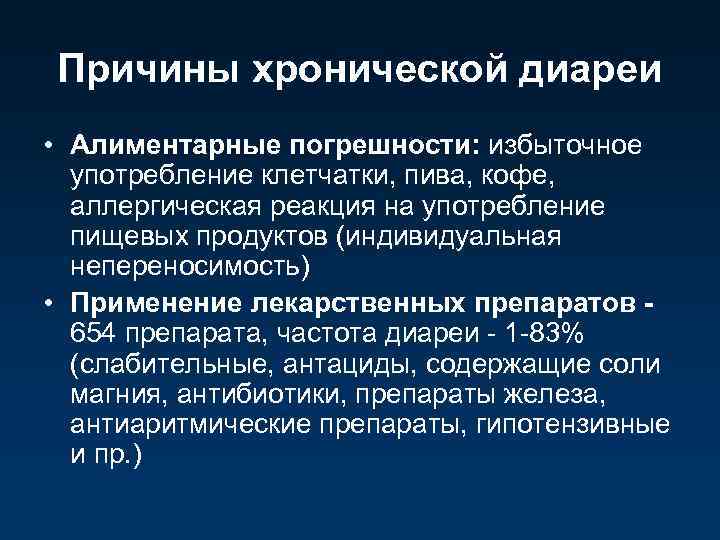 Причины хронической диареи

• Алиментарные погрешности: избыточное употребление клетчатки, пива, кофе, аллергическая реакция на употребление пищевых продуктов (индивидуальная непереносимость)

• Применение лекарственных препаратов - 654 препарата, частота диареи - 1-83% (слабительные, антациды, содержащие соли магния, антибиотики, препараты железа, антиаритмические препараты, гипотензивные и пр.)